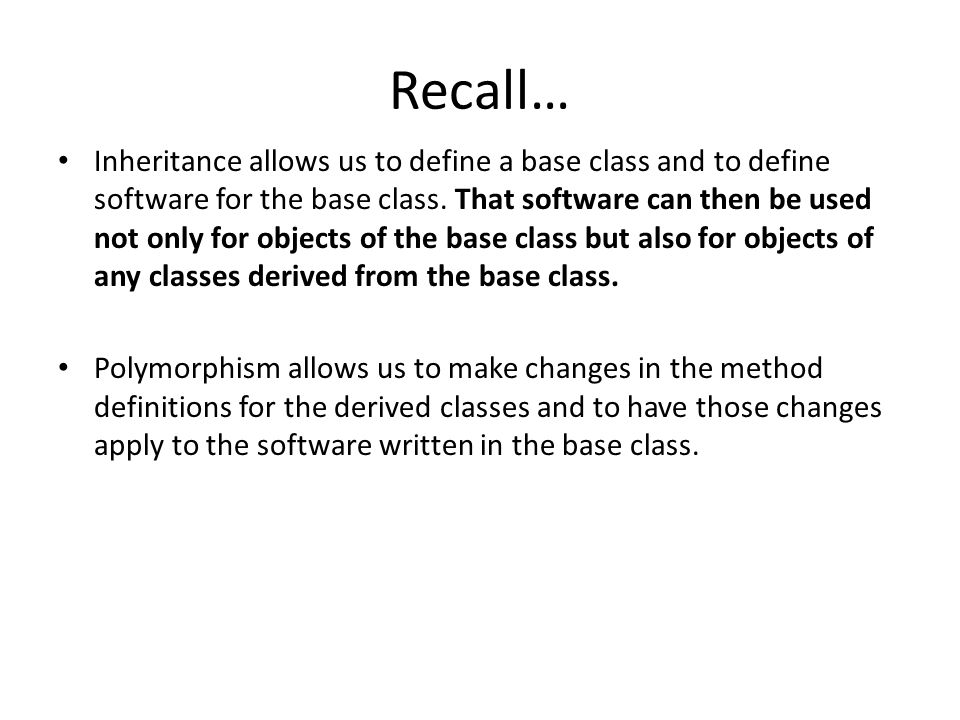 Recall…

• Inheritance allows us to define a base class and to define software for the base class. That software can then be used not only for objects of the base class but also for objects of any classes derived from the base class.

• Polymorphism allows us to make changes in the method definitions for the derived classes and to have those changes apply to the software written in the base class.